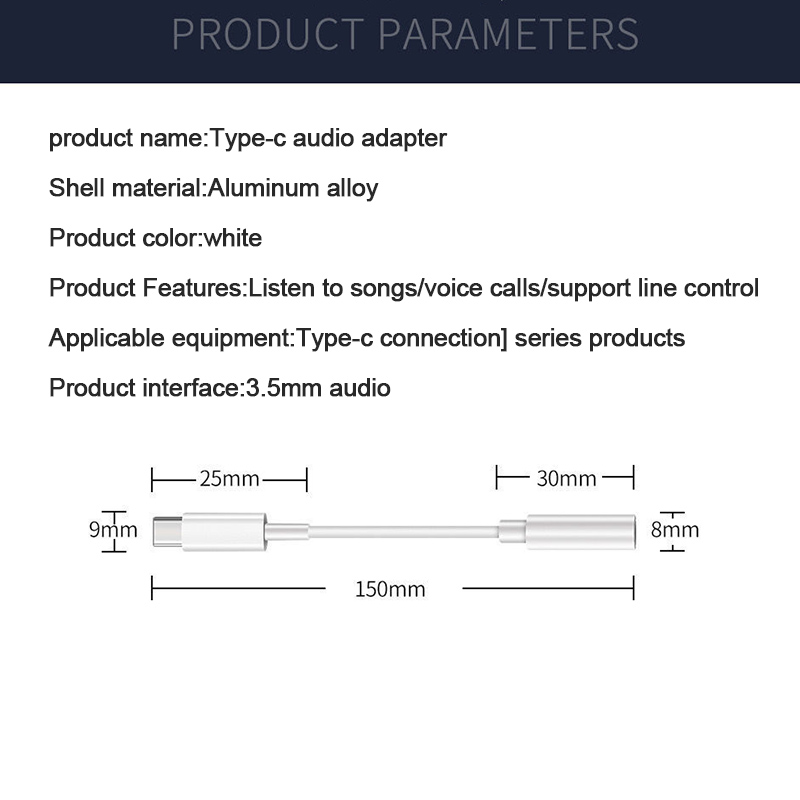 PRODUCT PARAMETERS

product name:Type-c audio adapter

Shell material:Aluminum alloy

Product color:white

Product Features:Listen to songs/voice calls/support line control

Applicable equipment:Type-c connection] series products

Product interface:3.5mm audio

25mm

30mm

9mm

8mm

150mm